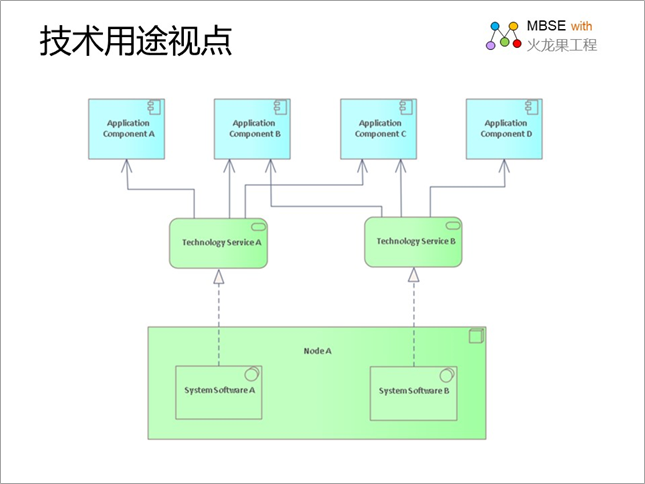 技术用途视点

MBSE with
火龙果工程

Application Component A

Application Component B

Application Component C

Application Component D

Technology Service A

Technology Service B

Node A

System Software A

System Software B